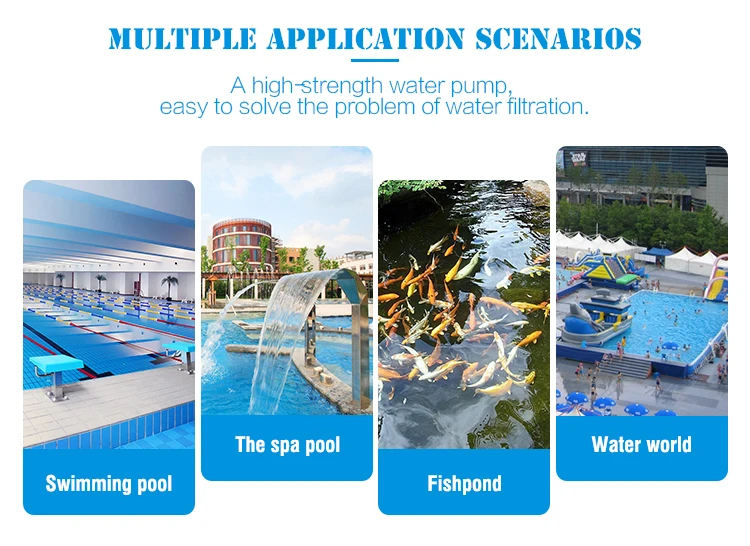 MULTIPLE APPLICATION SCENARIOS

A high-strength water pump, easy to solve the problem of water filtration.

Swimming pool

The spa pool

Fishpond

Water world